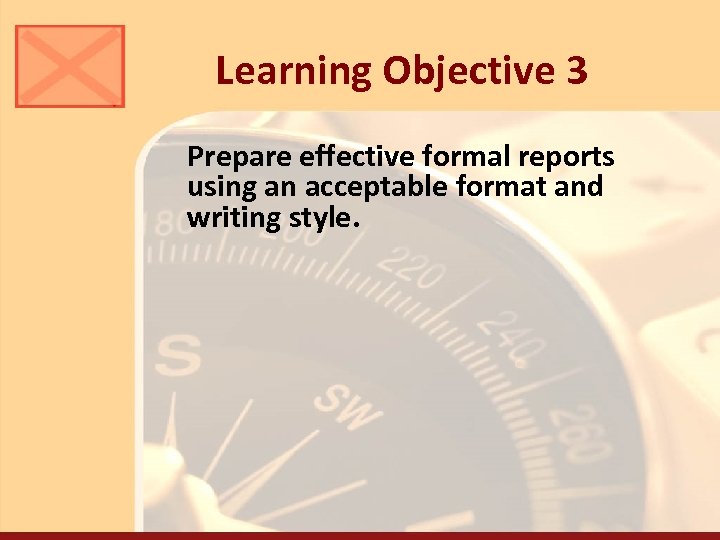 Learning Objective 3

Prepare effective formal reports using an acceptable format and writing style.

180 200 220 240 260

S SW